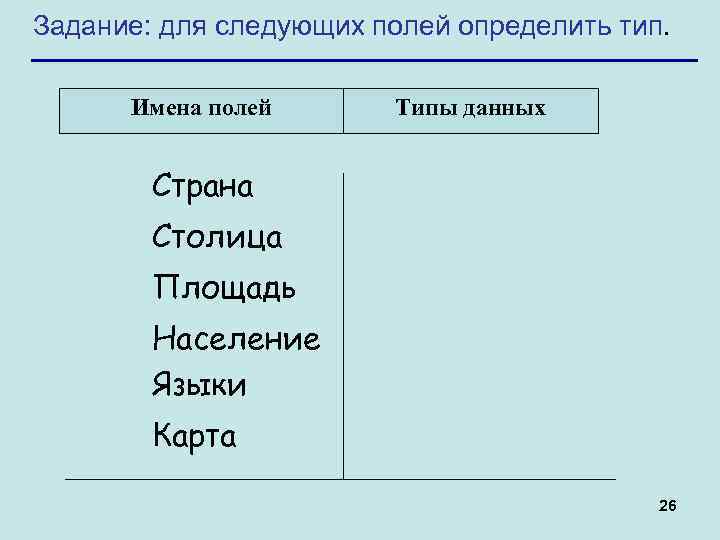 Задание: для следующих полей определить тип.

| Имена полей | Типы данных |
|---|---|
| Страна | |
| Столица | |
| Площадь | |
| Население | |
| Языки | |
| Карта | |

26